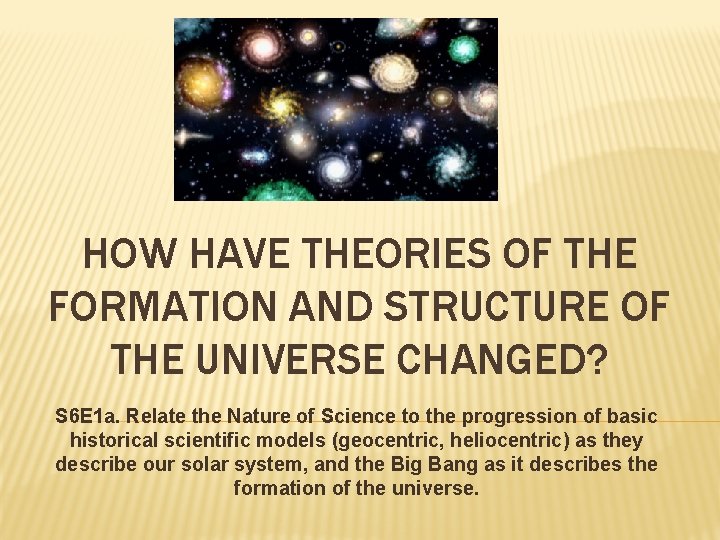 HOW HAVE THEORIES OF THE FORMATION AND STRUCTURE OF THE UNIVERSE CHANGED?

S6E1a. Relate the Nature of Science to the progression of basic historical scientific models (geocentric, heliocentric) as they describe our solar system, and the Big Bang as it describes the formation of the universe.